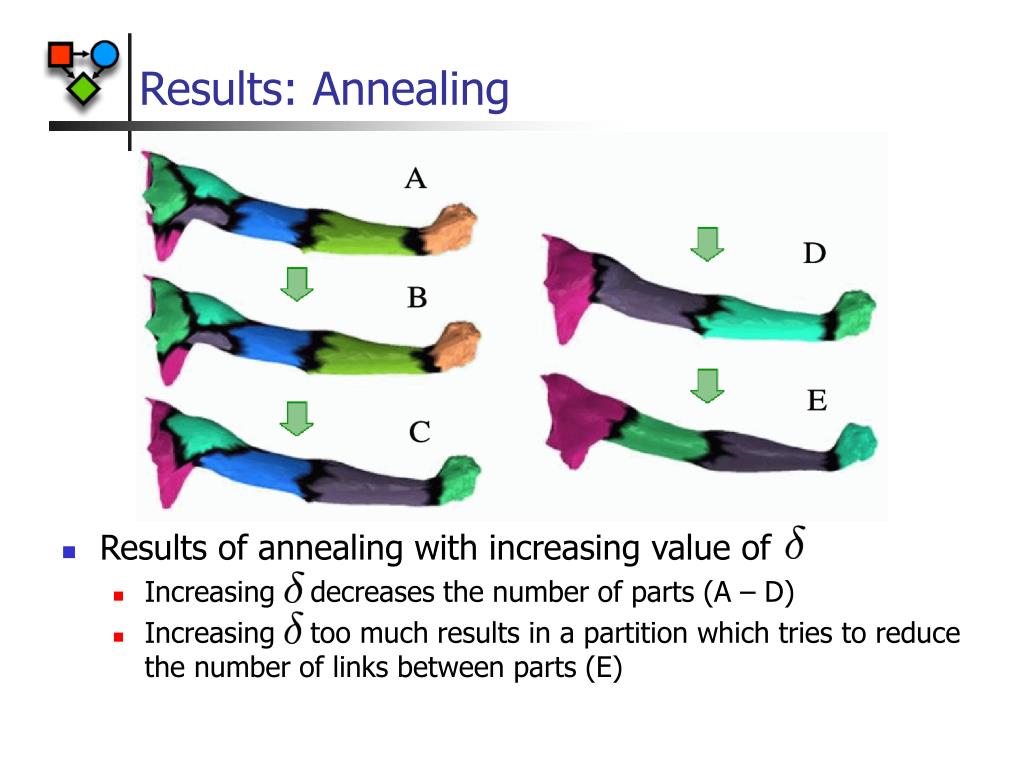 Results: Annealing

A

B

C

D

E

Results of annealing with increasing value of $\delta$

Increasing $\delta$ decreases the number of parts (A – D)

Increasing $\delta$ too much results in a partition which tries to reduce the number of links between parts (E)